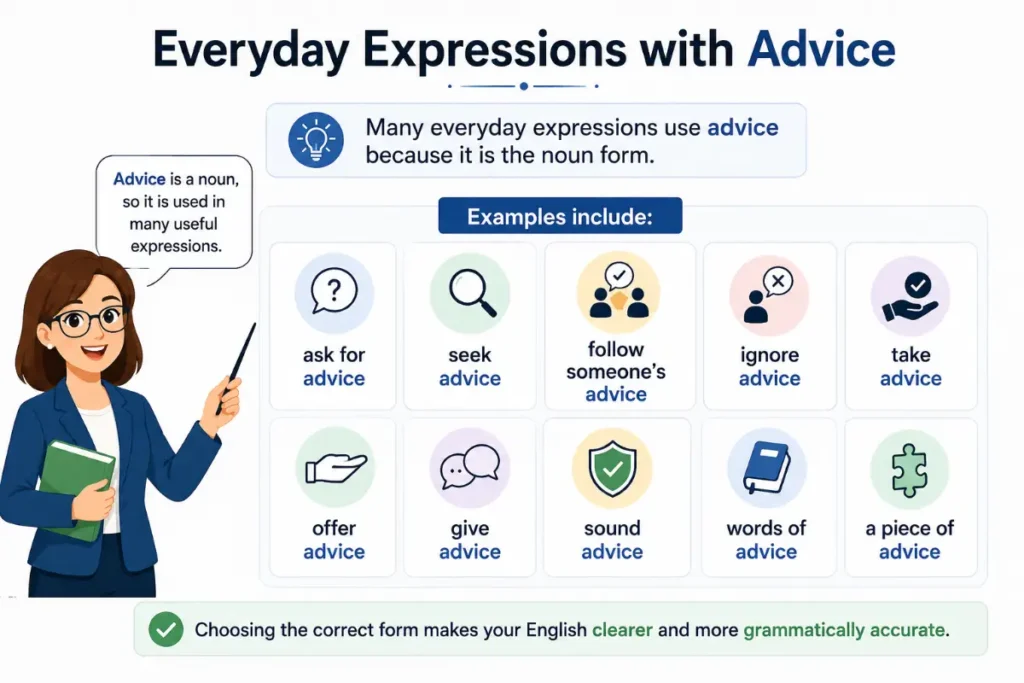 Everyday Expressions with Advice

Many everyday expressions use advice because it is the noun form.

Advice is a noun, so it is used in many useful expressions.

Examples include:

ask for advice

seek advice

follow someone's advice

ignore advice

take advice

offer advice

give advice

sound advice

words of advice

a piece of advice

Choosing the correct form makes your English clearer and more grammatically accurate.